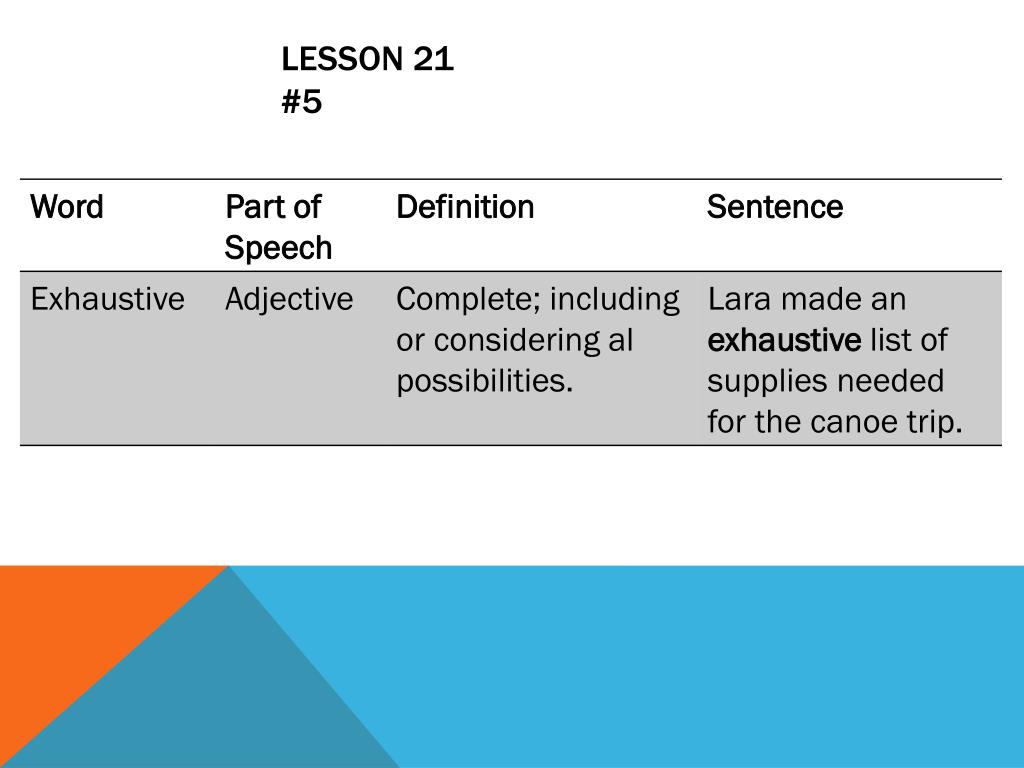 LESSON 21
#5

| Word | Part of Speech | Definition | Sentence |
|---|---|---|---|
| Exhaustive | Adjective | Complete; including or considering al possibilities. | Lara made an exhaustive list of supplies needed for the canoe trip. |